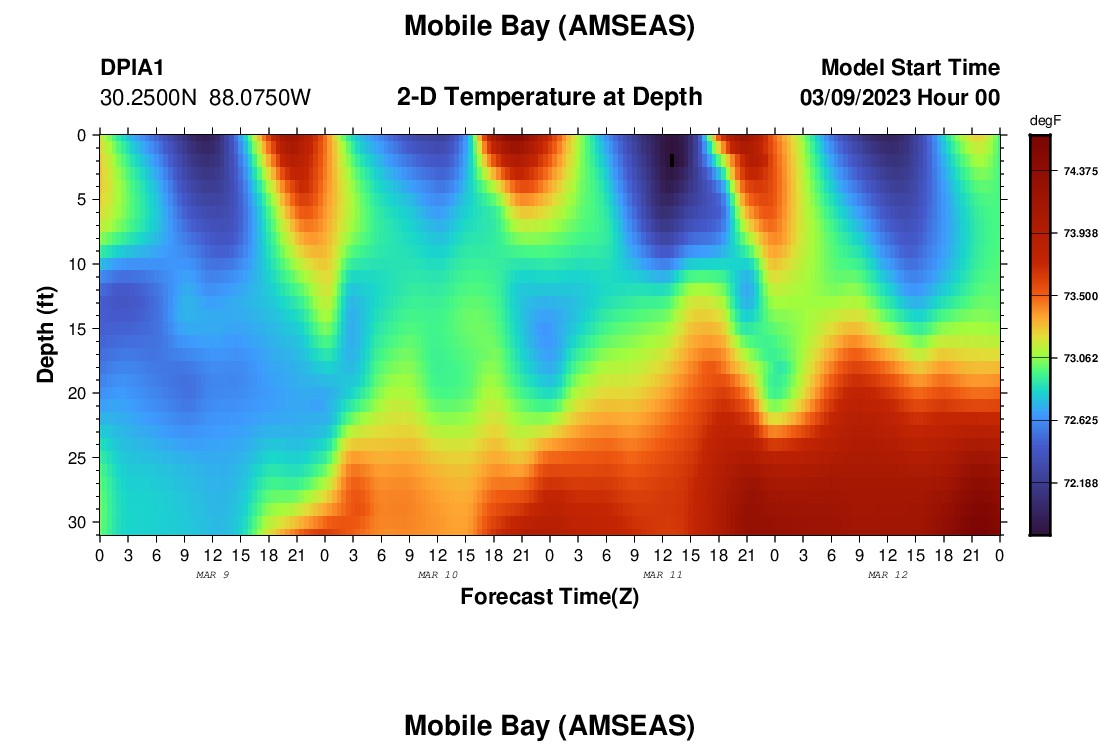 Mobile Bay (AMSEAS)

DPIA1
30.2500N 88.0750W

2-D Temperature at Depth

Model Start Time
03/09/2023 Hour 00

degF
74.375
73.938
73.500
73.062
72.625
72.188

Depth (ft)
0
5
10
15
20
25
30

0 3 6 9 12 15 18 21 0 3 6 9 12 15 18 21 0 3 6 9 12 15 18 21 0 3 6 9 12 15 18 21 0
MAR 9
MAR 10
MAR 11
MAR 12

Forecast Time(Z)

Mobile Bay (AMSEAS)